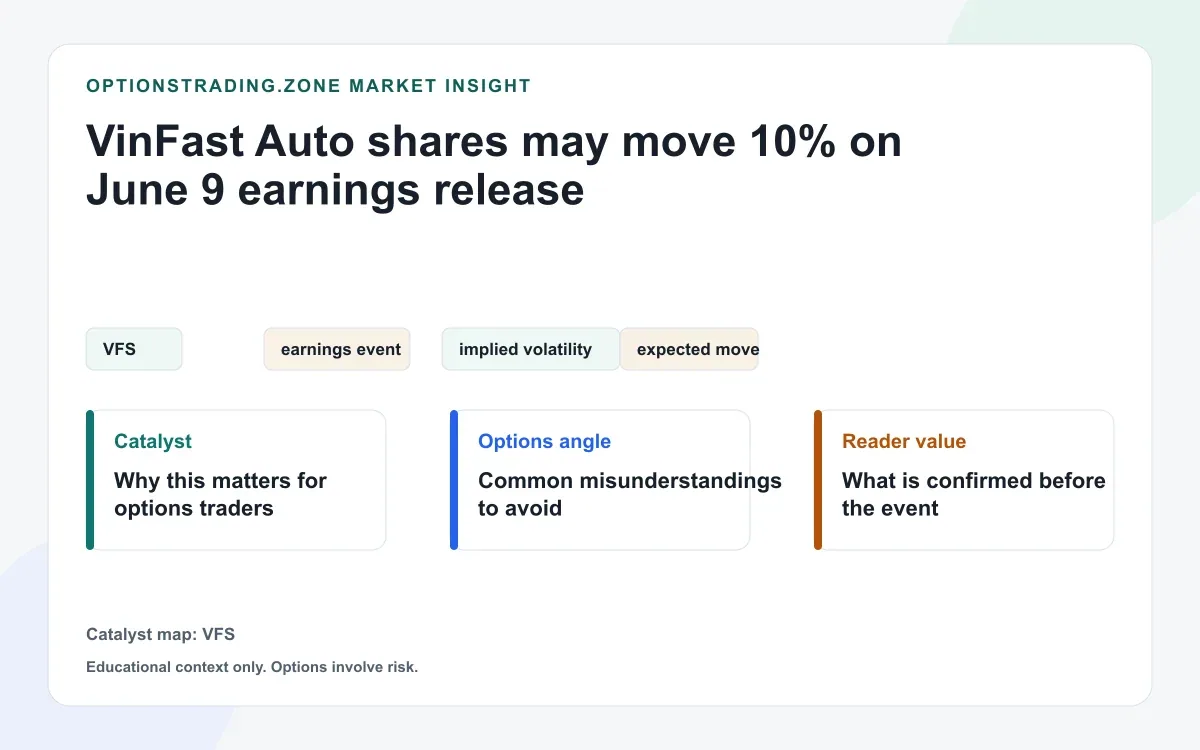 OPTIONSTRADING.ZONE MARKET INSIGHT

VinFast Auto shares may move 10% on June 9 earnings release

VFS

earnings event

implied volatility

expected move

Catalyst
Why this matters for options traders

Options angle
Common misunderstandings to avoid

Reader value
What is confirmed before the event

Catalyst map: VFS

Educational context only. Options involve risk.